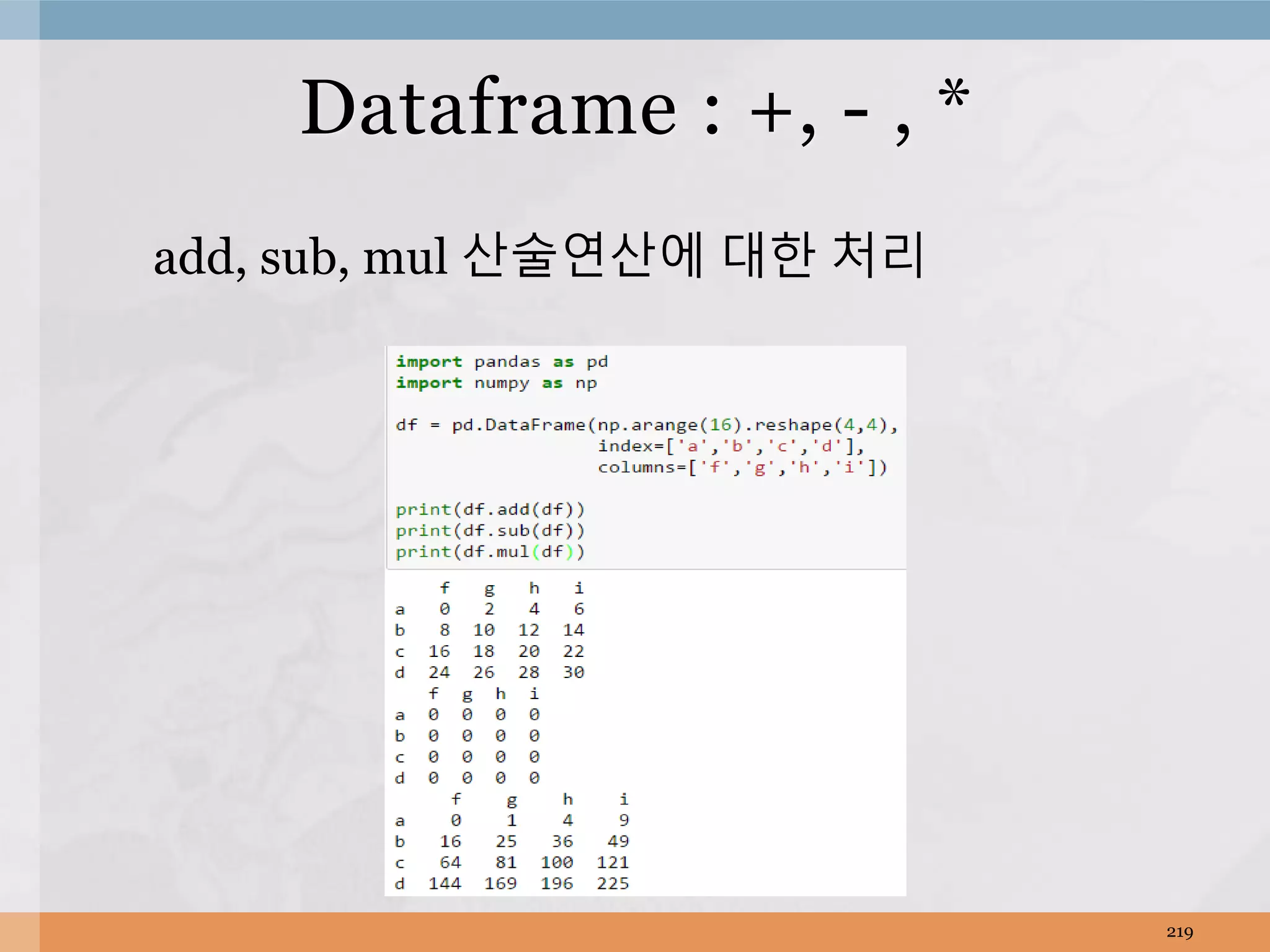 Dataframe : +, - , *

add, sub, mul 산술연산에 대한 처리

import pandas as pd
import numpy as np

df = pd.DataFrame(np.arange(16).reshape(4,4),
                  index=['a','b','c','d'],
                  columns=['f','g','h','i'])

print(df.add(df))
print(df.sub(df))
print(df.mul(df))

|   | f | g | h | i |
|---|---|---|---|---|
| a | 0 | 2 | 4 | 6 |
| b | 8 | 10 | 12 | 14 |
| c | 16 | 18 | 20 | 22 |
| d | 24 | 26 | 28 | 30 |

|   | f | g | h | i |
|---|---|---|---|---|
| a | 0 | 0 | 0 | 0 |
| b | 0 | 0 | 0 | 0 |
| c | 0 | 0 | 0 | 0 |
| d | 0 | 0 | 0 | 0 |

|   | f | g | h | i |
|---|---|---|---|---|
| a | 0 | 1 | 4 | 9 |
| b | 16 | 25 | 36 | 49 |
| c | 64 | 81 | 100 | 121 |
| d | 144 | 169 | 196 | 225 |

219